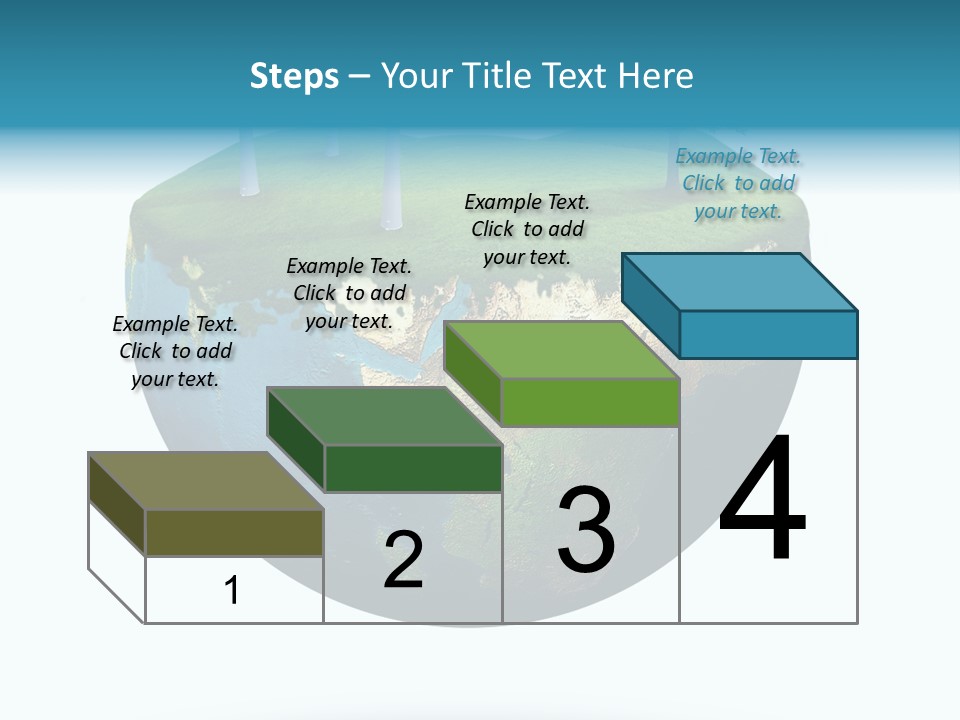 Steps – Your Title Text Here

Example Text. Click to add your text.

Example Text. Click to add your text.

Example Text. Click to add your text.

Example Text. Click to add your text.

1

2

3

4